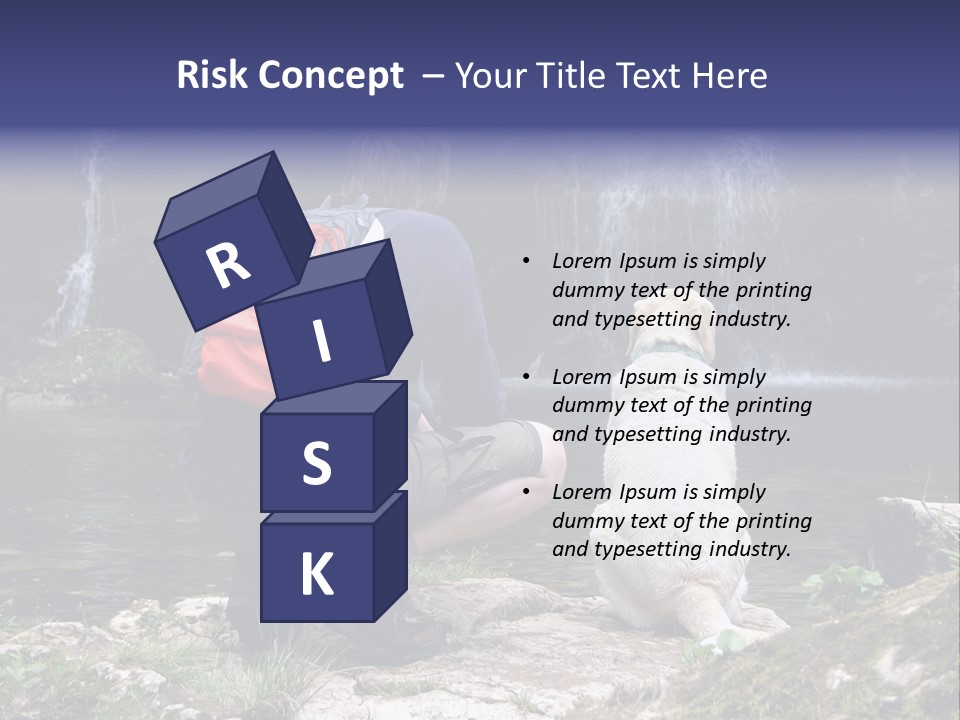 Risk Concept – Your Title Text Here

R
I
S
K

• Lorem Ipsum is simply dummy text of the printing and typesetting industry.

• Lorem Ipsum is simply dummy text of the printing and typesetting industry.

• Lorem Ipsum is simply dummy text of the printing and typesetting industry.